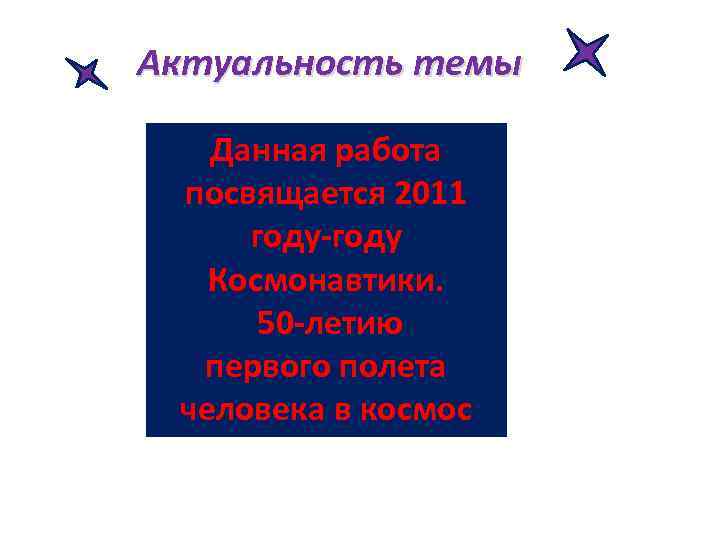 Актуальность темы

Данная работа посвящается 2011 году-году Космонавтики. 50-летию первого полета человека в космос